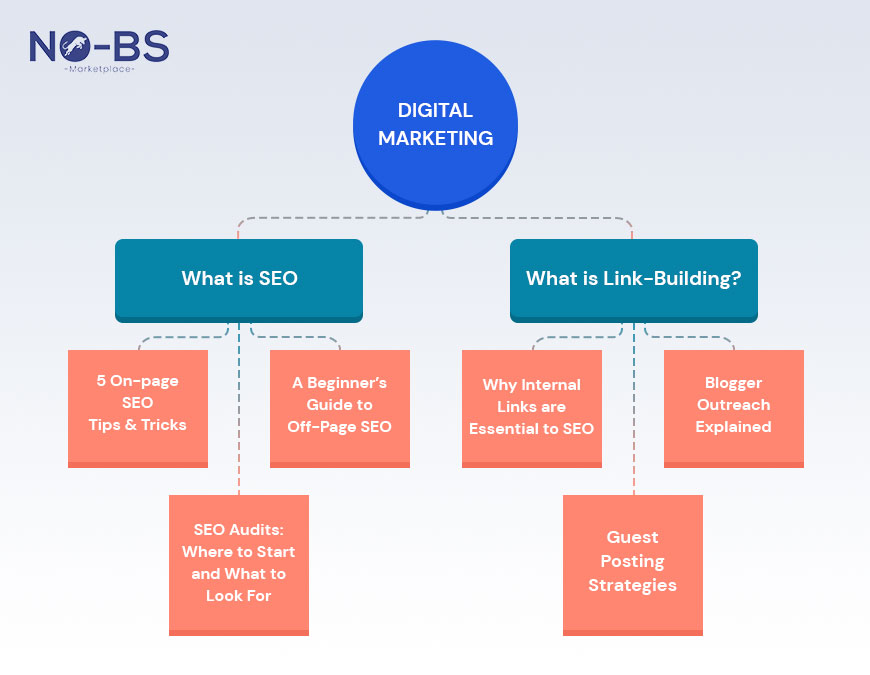 NO-BS
Marketplace

DIGITAL MARKETING

What is SEO

What is Link-Building?

5 On-page SEO Tips & Tricks

A Beginner's Guide to Off-Page SEO

SEO Audits: Where to Start and What to Look For

Why Internal Links are Essential to SEO

Blogger Outreach Explained

Guest Posting Strategies